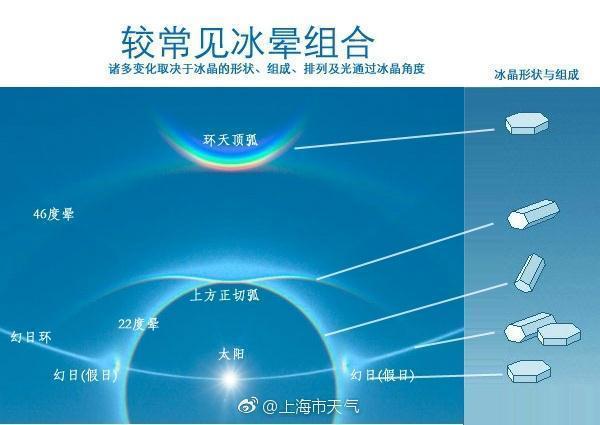 较常见冰晕组合

诸多变化取决于冰晶的形状、组成、排列及光通过冰晶角度

冰晶形状与组成

环天顶弧

46度晕

上方正切弧

22度晕

幻日环

太阳

幻日(假日)

幻日(假日)

@上海市天气